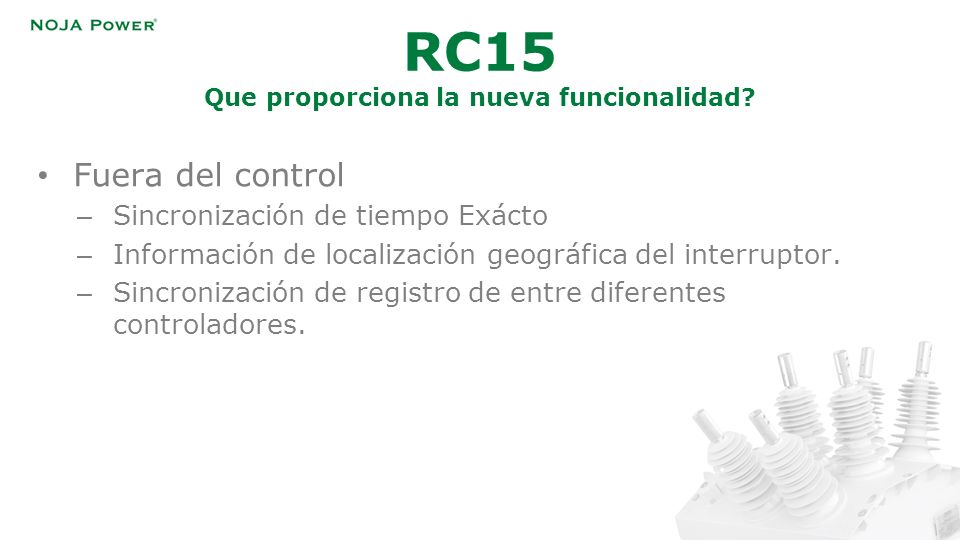 NOJA POWER®

RC15

Que proporciona la nueva funcionalidad?

• Fuera del control
– Sincronización de tiempo Exácto
– Información de localización geográfica del interruptor.
– Sincronización de registro de entre diferentes controladores.